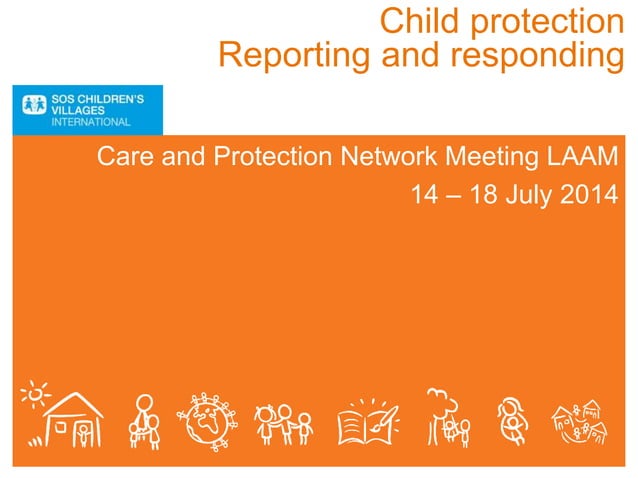 Child protection
Reporting and responding

SOS CHILDREN'S VILLAGES INTERNATIONAL

Care and Protection Network Meeting LAAM
14 – 18 July 2014